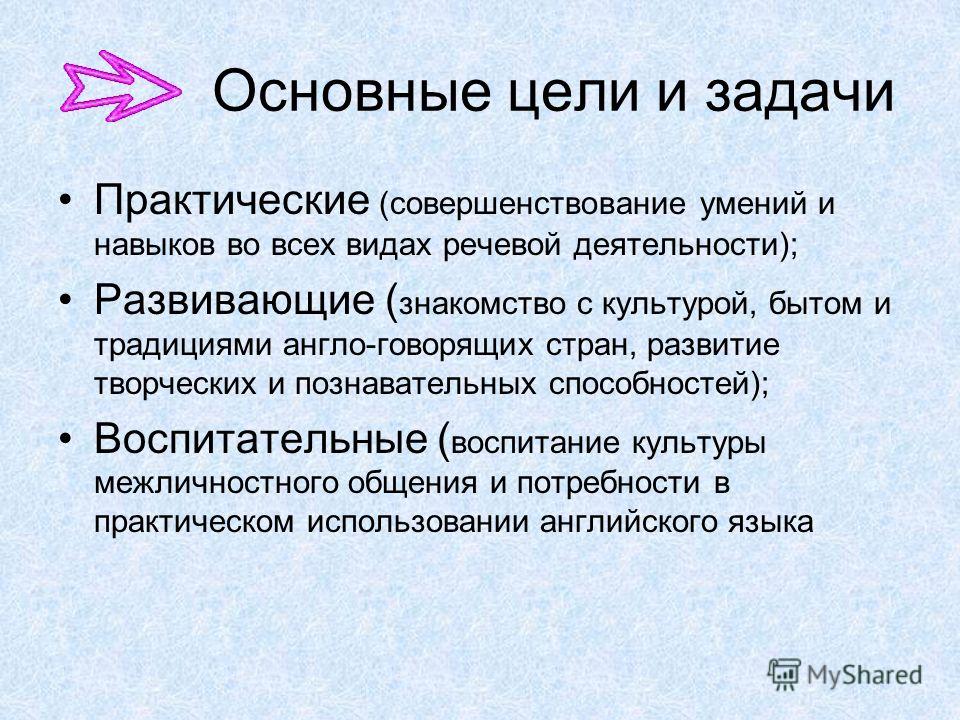 Основные цели и задачи

• Практические (совершенствование умений и навыков во всех видах речевой деятельности);

• Развивающие (знакомство с культурой, бытом и традициями англо-говорящих стран, развитие творческих и познавательных способностей);

• Воспитательные (воспитание культуры межличностного общения и потребности в практическом использовании английского языка

MyShared